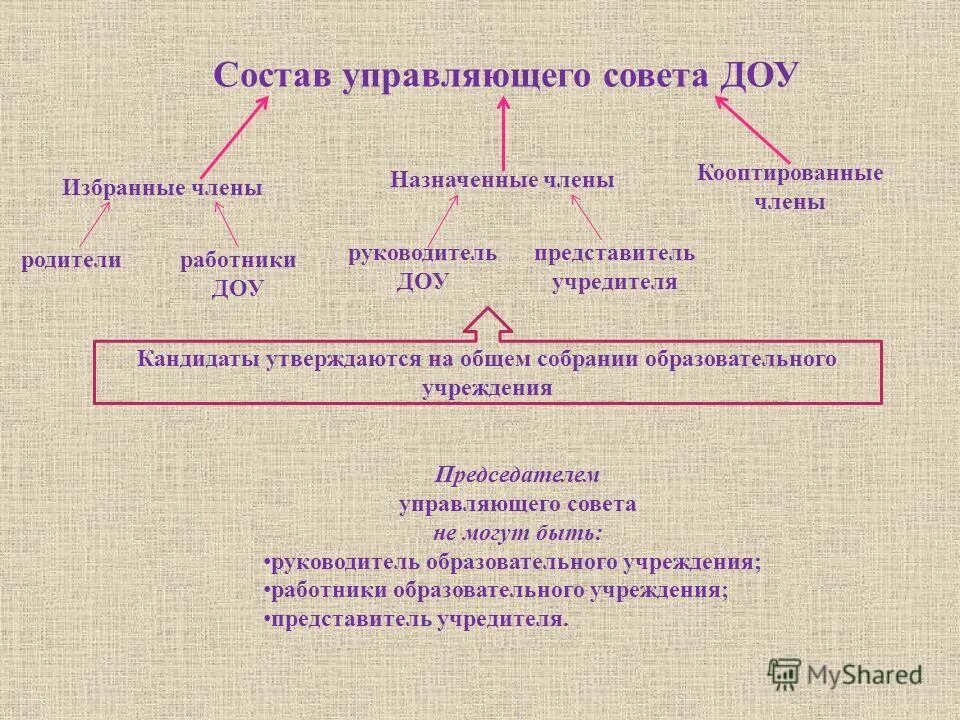 Состав управляющего совета ДОУ

Избранные члены

Назначенные члены

Кооптированные члены

родители

работники ДОУ

руководитель ДОУ

представитель учредителя

Кандидаты утверждаются на общем собрании образовательного учреждения

Председателем управляющего совета не могут быть:
•руководитель образовательного учреждения;
•работники образовательного учреждения;
•представитель учредителя.

MyShared